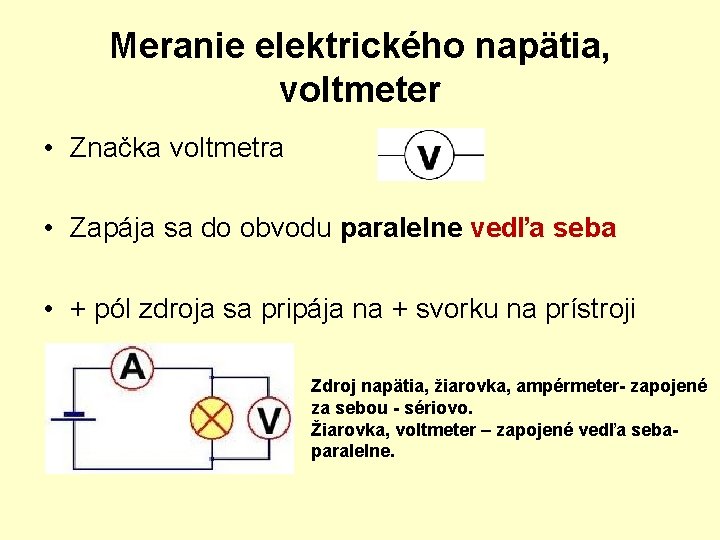 Meranie elektrického napätia, voltmeter

• Značka voltmetra

V

• Zapája sa do obvodu paralelne vedľa seba

• + pól zdroja sa pripája na + svorku na prístroji

A

V

Zdroj napätia, žiarovka, ampérmeter- zapojené za sebou - sériovo.
Žiarovka, voltmeter – zapojené vedľa seba- paralelne.